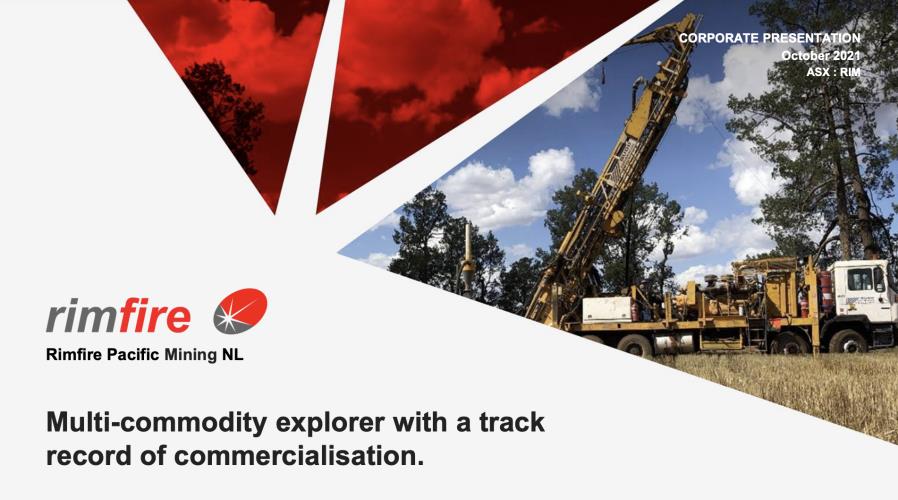 CORPORATE PRESENTATION
October 2021
ASX : RIM

rimfire

Rimfire Pacific Mining NL

Multi-commodity explorer with a track record of commercialisation.